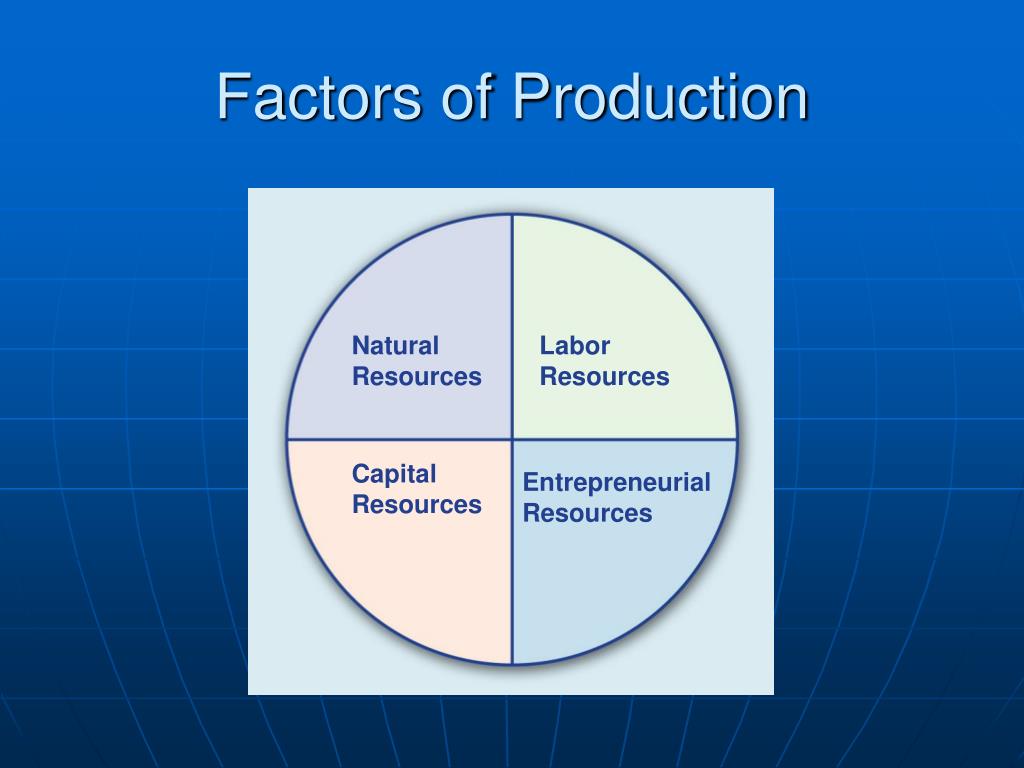 Factors of Production

Natural Resources

Labor Resources

Capital Resources

Entrepreneurial Resources